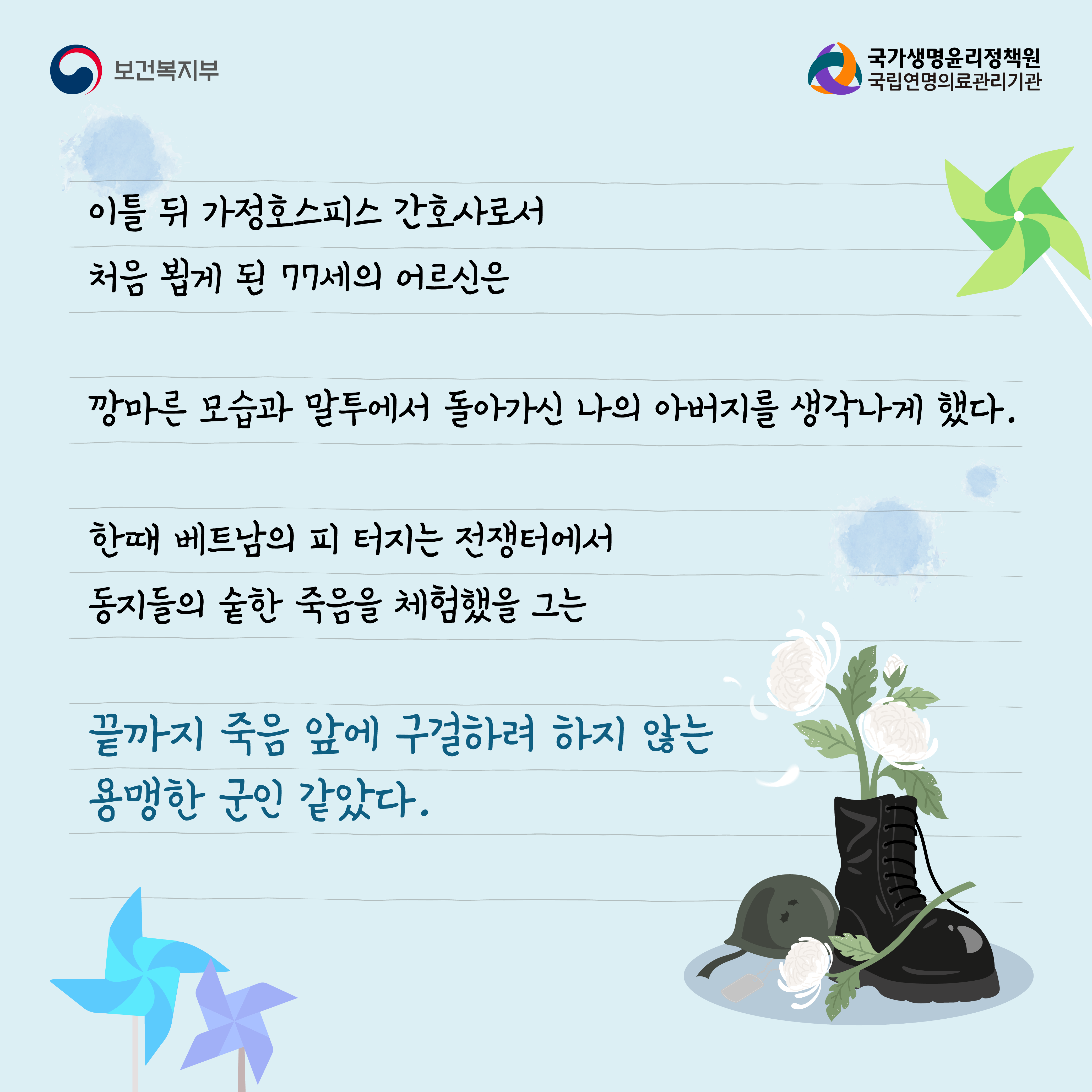 보건복지부

국가생명윤리정책원
국립연명의료관리기관

이틀 뒤 가정호스피스 간호사로서
처음 뵙게 된 77세의 어르신은

깡마른 모습과 말투에서 돌아가신 나의 아버지를 생각나게 했다.

한때 베트남의 피 터지는 전쟁터에서
동지들의 숱한 죽음을 체험했을 그는

끝까지 죽음 앞에 구걸하려 하지 않는
용맹한 군인 같았다.